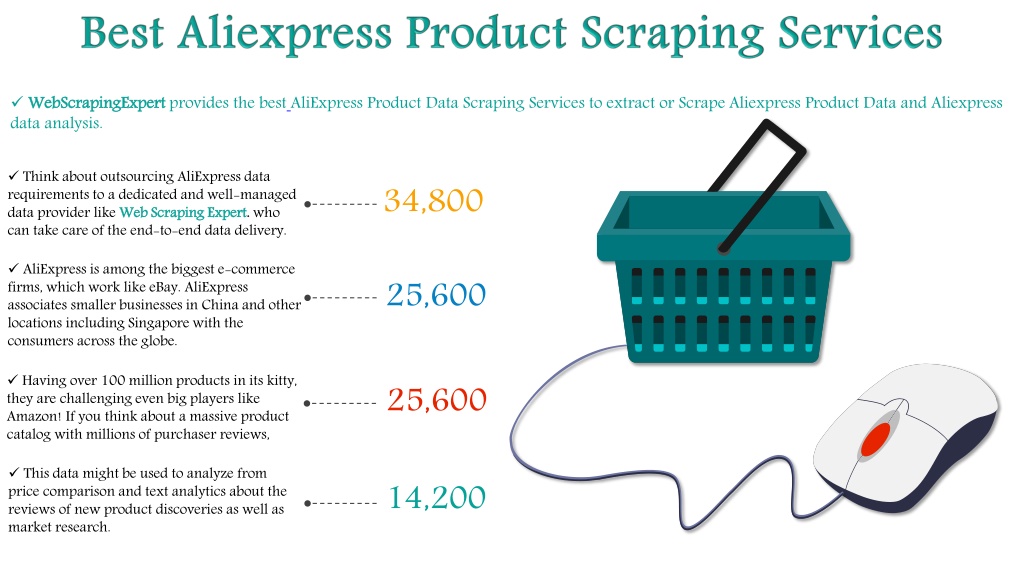 Best Aliexpress Product Scraping Services

✓ WebScrapingExpert provides the best AliExpress Product Data Scraping Services to extract or Scrape Aliexpress Product Data and Aliexpress data analysis.

✓ Think about outsourcing AliExpress data requirements to a dedicated and well-managed data provider like Web Scraping Expert. who can take care of the end-to-end data delivery.

34,800

✓ AliExpress is among the biggest e-commerce firms, which work like eBay. AliExpress associates smaller businesses in China and other locations including Singapore with the consumers across the globe.

25,600

✓ Having over 100 million products in its kitty, they are challenging even big players like Amazon! If you think about a massive product catalog with millions of purchaser reviews,

25,600

✓ This data might be used to analyze from price comparison and text analytics about the reviews of new product discoveries as well as market research.

14,200